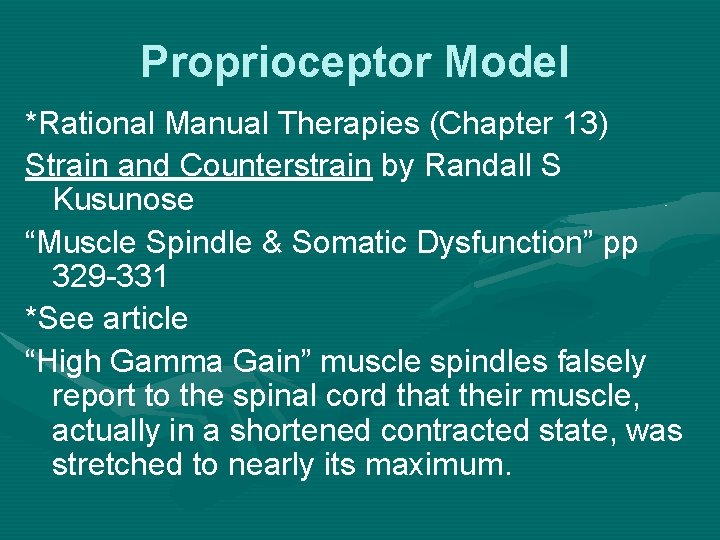 Proprioceptor Model

*Rational Manual Therapies (Chapter 13)

Strain and Counterstrain by Randall S Kusunose

“Muscle Spindle & Somatic Dysfunction” pp 329-331

*See article

“High Gamma Gain” muscle spindles falsely report to the spinal cord that their muscle, actually in a shortened contracted state, was stretched to nearly its maximum.